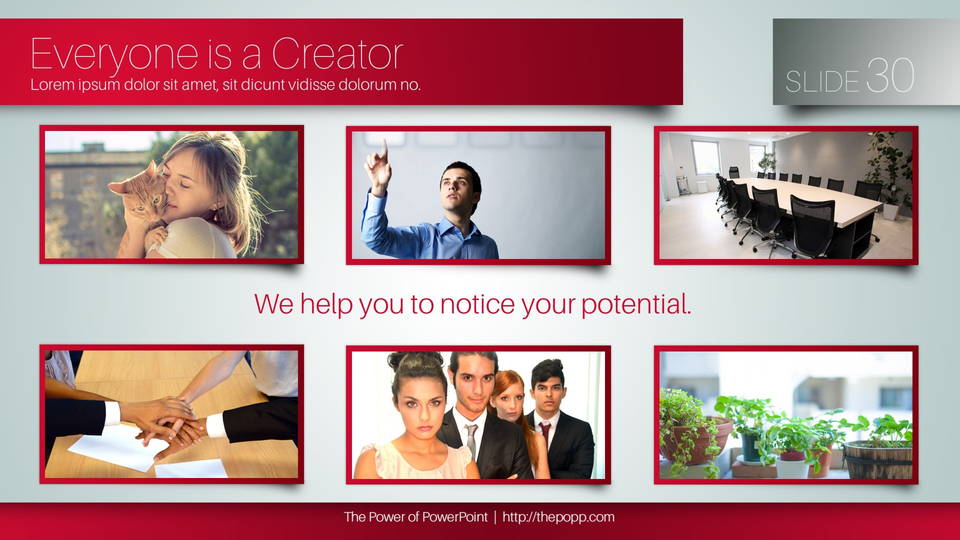 Everyone is a Creator
Lorem ipsum dolor sit amet, sit dicunt vidisse dolorum no.

SLIDE 30

We help you to notice your potential.

The Power of PowerPoint | http://thepopp.com